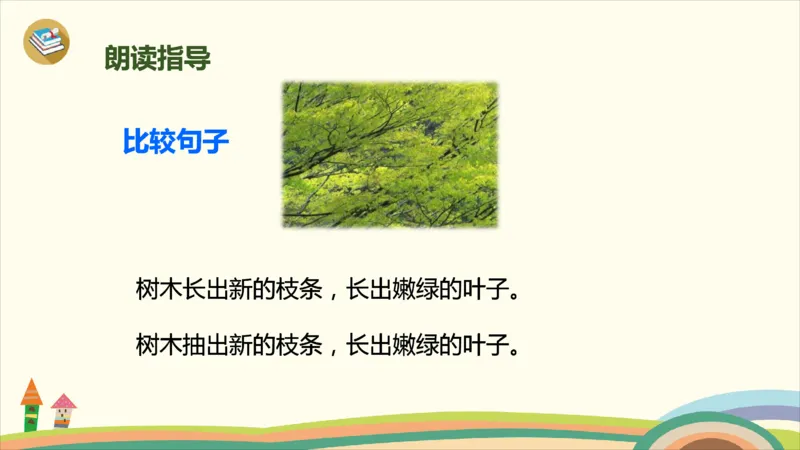 朗读指导

比较句子

树木长出新的枝条，长出嫩绿的叶子。

树木抽出新的枝条，长出嫩绿的叶子。